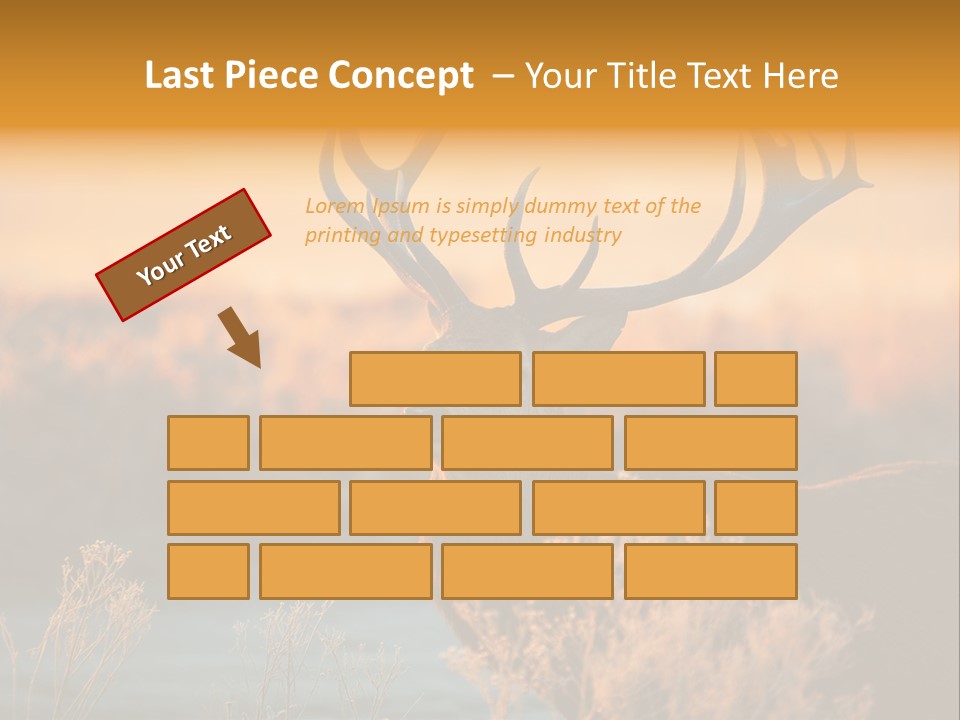 Last Piece Concept – Your Title Text Here

Your Text

Lorem Ipsum is simply dummy text of the printing and typesetting industry